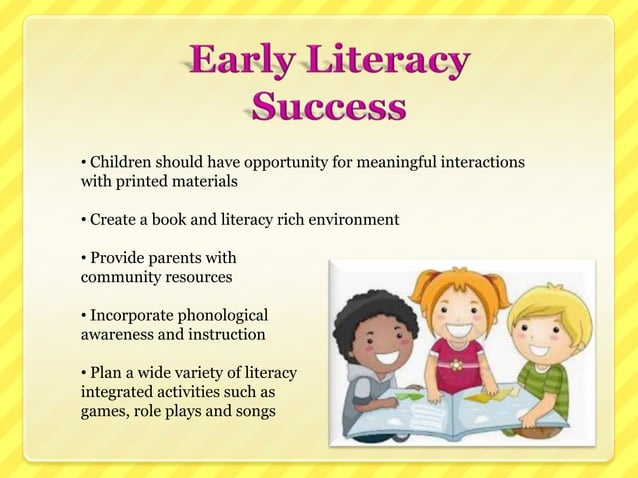 Early Literacy Success

• Children should have opportunity for meaningful interactions with printed materials

• Create a book and literacy rich environment

• Provide parents with community resources

• Incorporate phonological awareness and instruction

• Plan a wide variety of literacy integrated activities such as games, role plays and songs